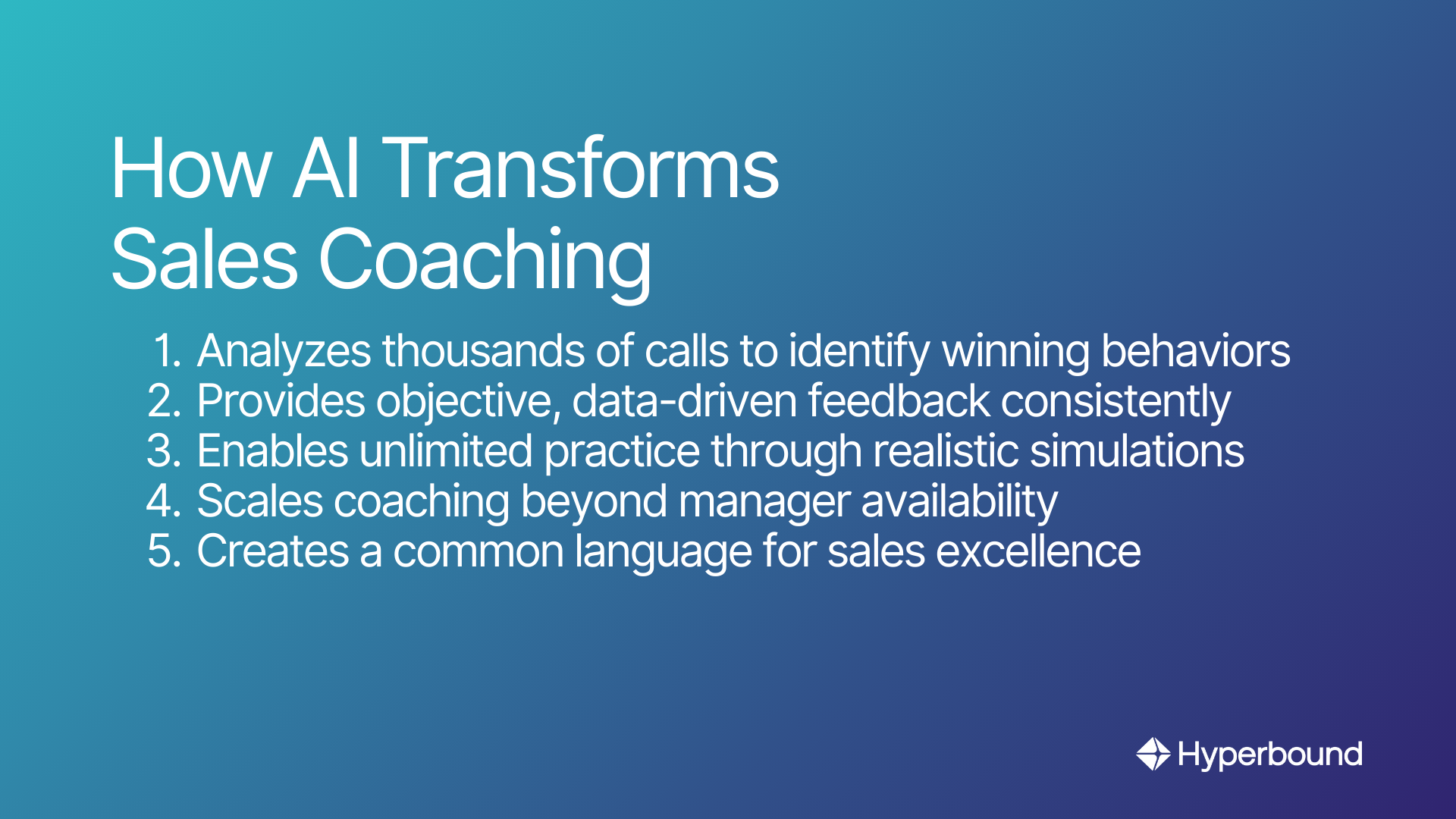 How AI Transforms Sales Coaching

1. Analyzes thousands of calls to identify winning behaviors
2. Provides objective, data-driven feedback consistently
3. Enables unlimited practice through realistic simulations
4. Scales coaching beyond manager availability
5. Creates a common language for sales excellence

Hyperbound